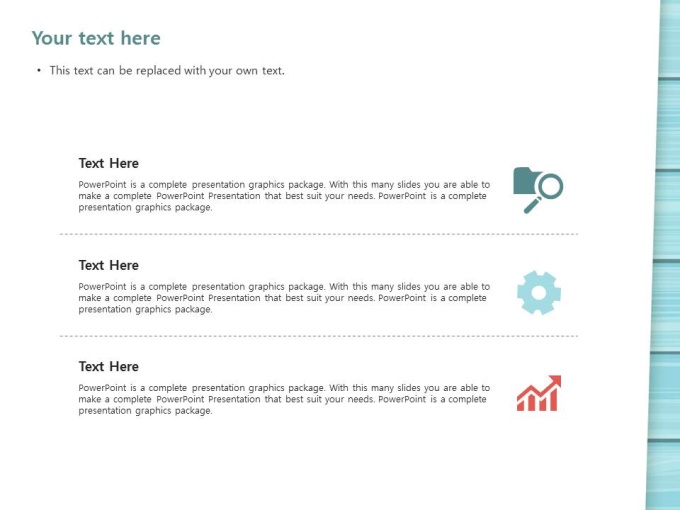 Your text here

• This text can be replaced with your own text.

Text Here

PowerPoint is a complete presentation graphics package. With this many slides you are able to make a complete PowerPoint Presentation that best suit your needs. PowerPoint is a complete presentation graphics package.

Text Here

PowerPoint is a complete presentation graphics package. With this many slides you are able to make a complete PowerPoint Presentation that best suit your needs. PowerPoint is a complete presentation graphics package.

Text Here

PowerPoint is a complete presentation graphics package. With this many slides you are able to make a complete PowerPoint Presentation that best suit your needs. PowerPoint is a complete presentation graphics package.